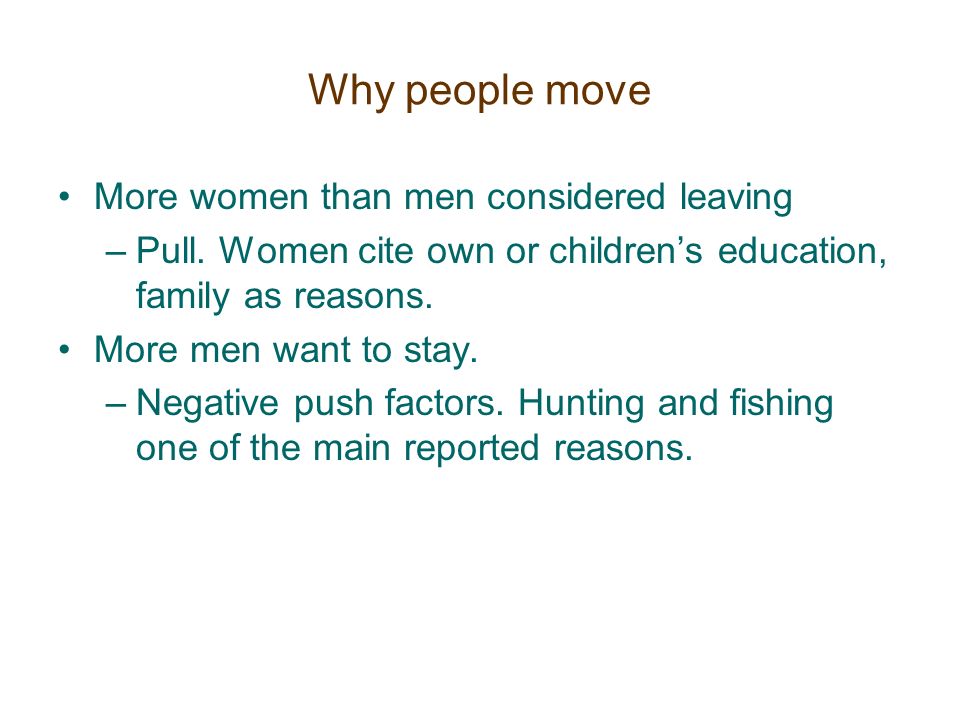 Why people move

• More women than men considered leaving
– Pull. Women cite own or children’s education, family as reasons.
• More men want to stay.
– Negative push factors. Hunting and fishing one of the main reported reasons.